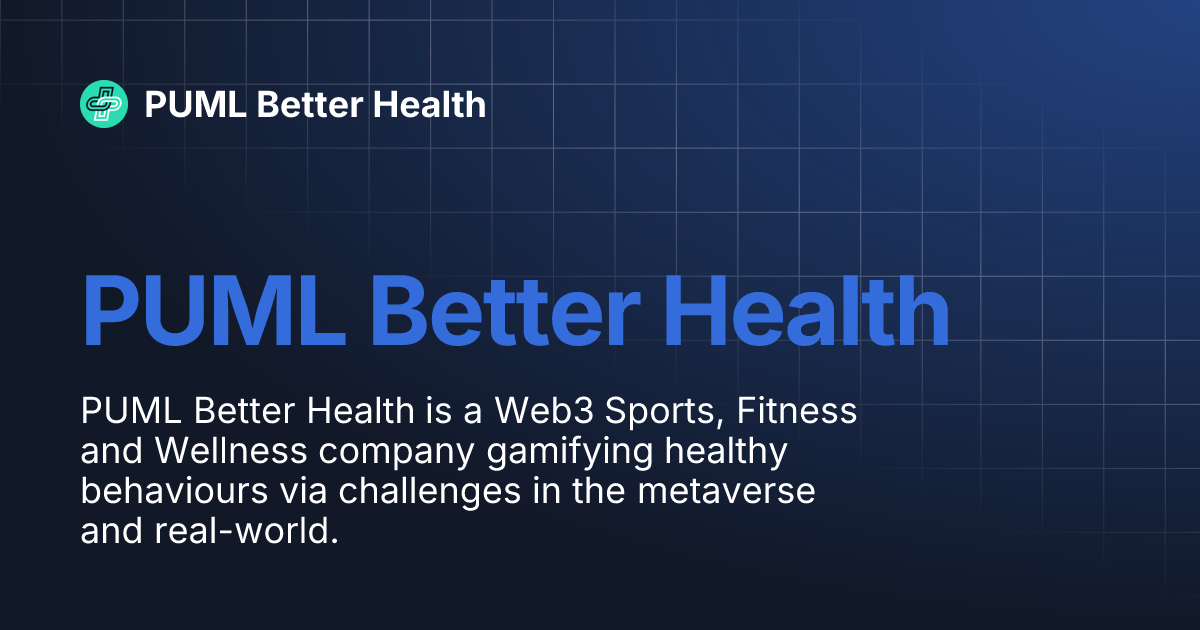 PUML Better Health

PUML Better Health

PUML Better Health is a Web3 Sports, Fitness and Wellness company gamifying healthy behaviours via challenges in the metaverse and real-world.